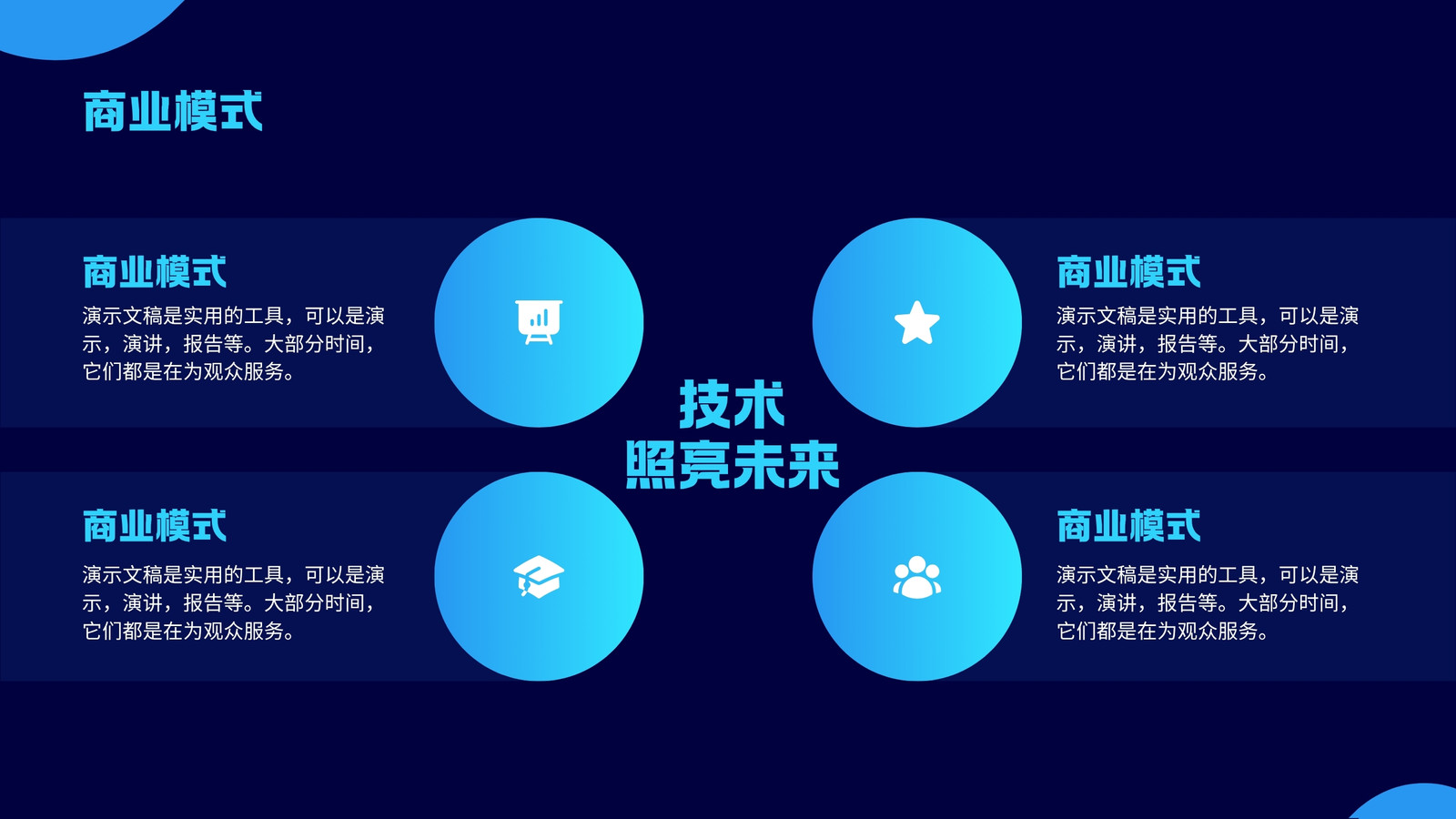 商业模式

商业模式
演示文稿是实用的工具，可以是演示，演讲，报告等。大部分时间，它们都是在为观众服务。

商业模式
演示文稿是实用的工具，可以是演示，演讲，报告等。大部分时间，它们都是在为观众服务。

技术
照亮未来

商业模式
演示文稿是实用的工具，可以是演示，演讲，报告等。大部分时间，它们都是在为观众服务。

商业模式
演示文稿是实用的工具，可以是演示，演讲，报告等。大部分时间，它们都是在为观众服务。